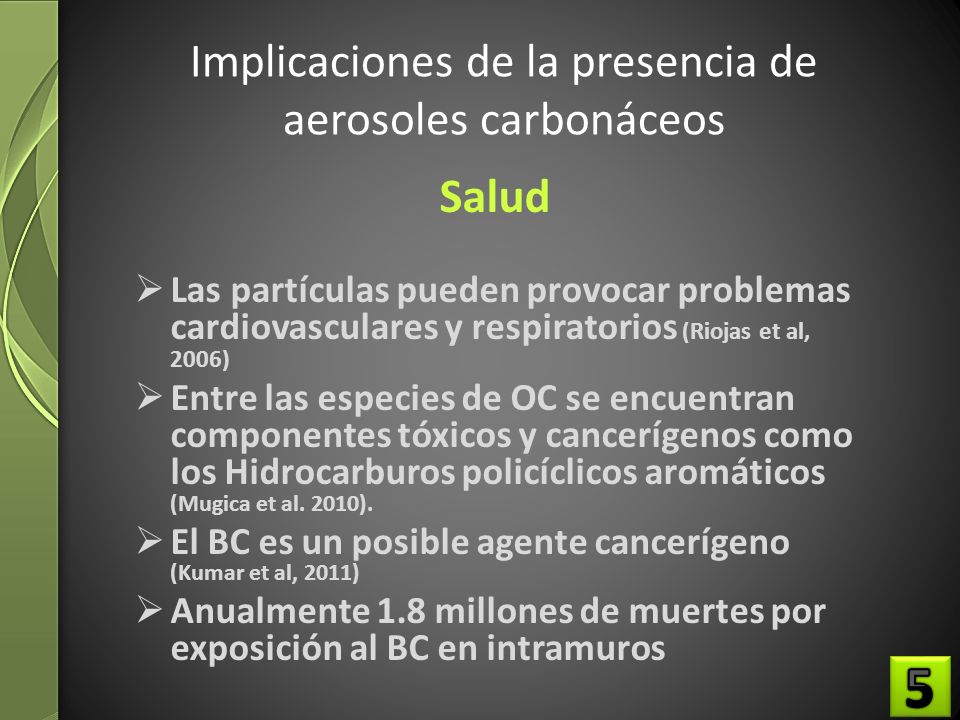 Implicaciones de la presencia de aerosoles carbonáceos

Salud

➢ Las partículas pueden provocar problemas cardiovasculares y respiratorios (Riojas et al, 2006)

➢ Entre las especies de OC se encuentran componentes tóxicos y cancerígenos como los Hidrocarburos policíclicos aromáticos (Mugica et al. 2010).

➢ El BC es un posible agente cancerígeno (Kumar et al, 2011)

➢ Anualmente 1.8 millones de muertes por exposición al BC en intramuros

5